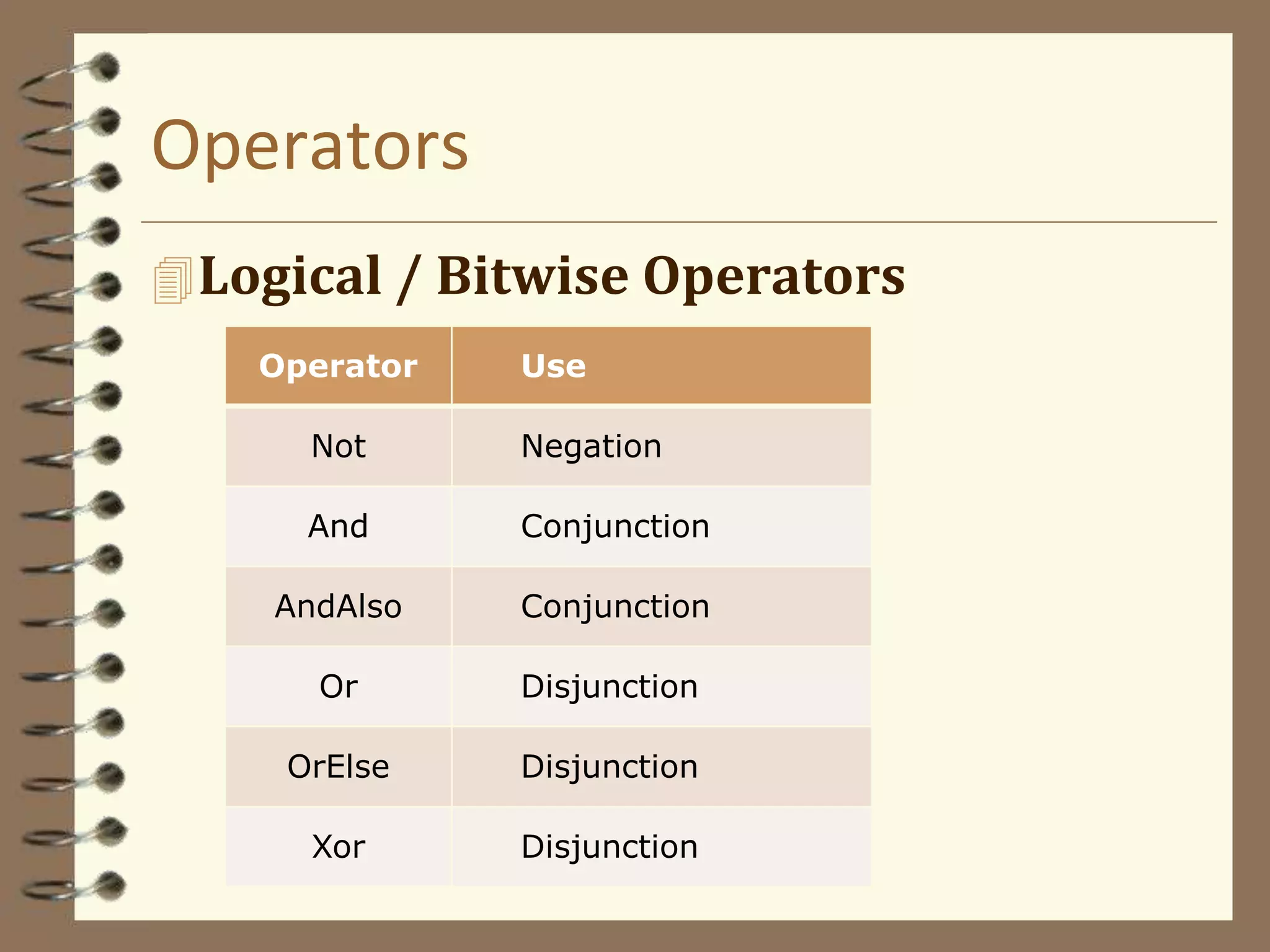 Operators

Logical / Bitwise Operators

| Operator | Use |
|---|---|
| Not | Negation |
| And | Conjunction |
| AndAlso | Conjunction |
| Or | Disjunction |
| OrElse | Disjunction |
| Xor | Disjunction |